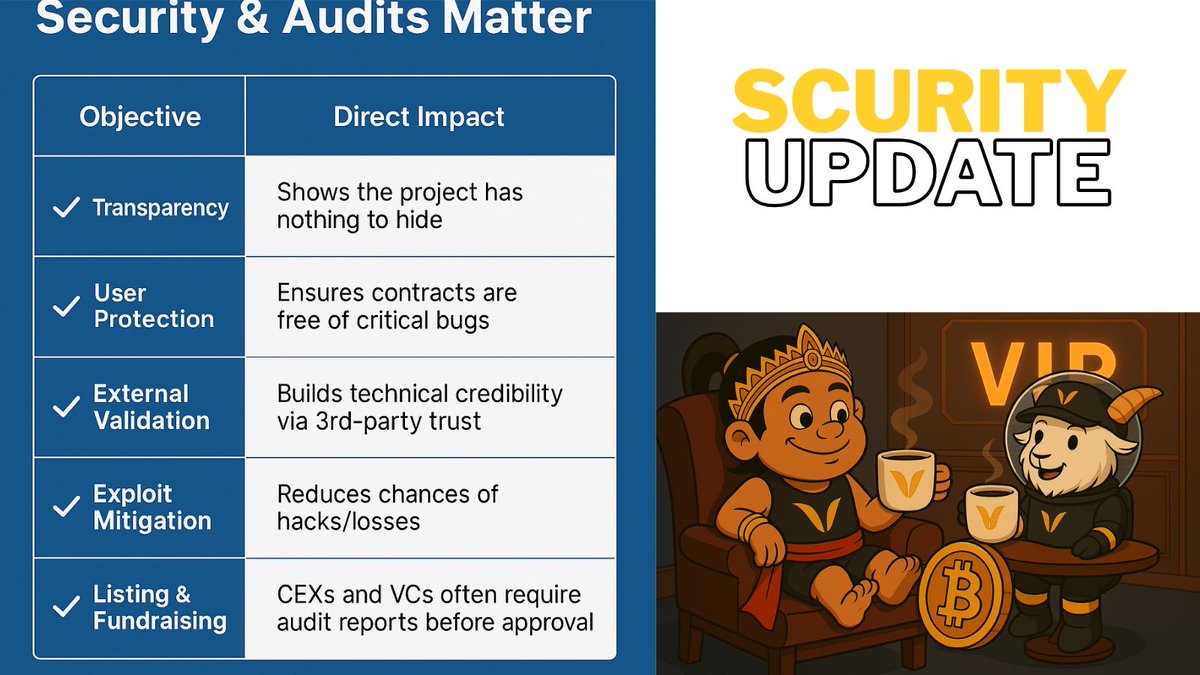 Security & Audits Matter

| Objective | Direct Impact |
|---|---|
| ✓ Transparency | Shows the project has nothing to hide |
| ✓ User Protection | Ensures contracts are free of critical bugs |
| ✓ External Validation | Builds technical credibility via 3rd-party trust |
| ✓ Exploit Mitigation | Reduces chances of hacks/losses |
| ✓ Listing & Fundraising | CEXs and VCs often require audit reports before approval |

SCURITY
UPDATE

VIP